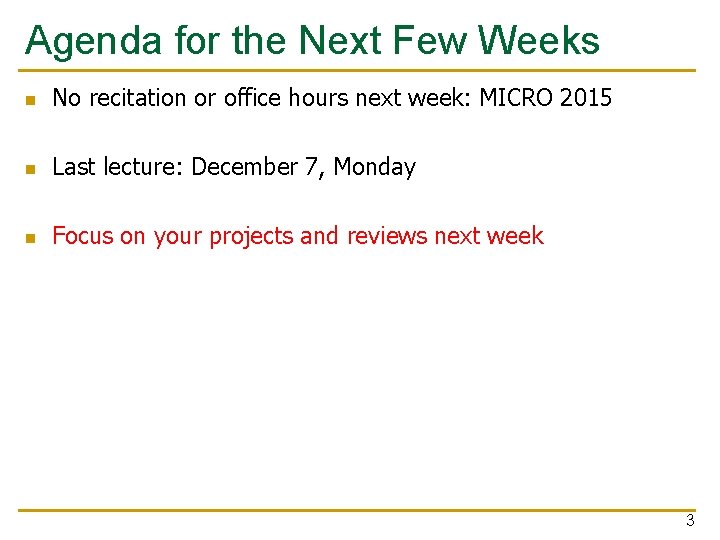 Agenda for the Next Few Weeks

- No recitation or office hours next week: MICRO 2015

- Last lecture: December 7, Monday

- Focus on your projects and reviews next week

3